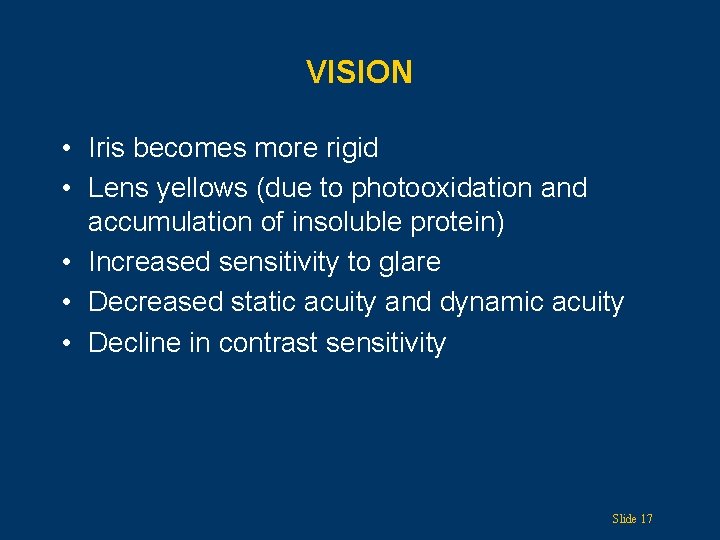 VISION

• Iris becomes more rigid
• Lens yellows (due to photooxidation and accumulation of insoluble protein)
• Increased sensitivity to glare
• Decreased static acuity and dynamic acuity
• Decline in contrast sensitivity

Slide 17